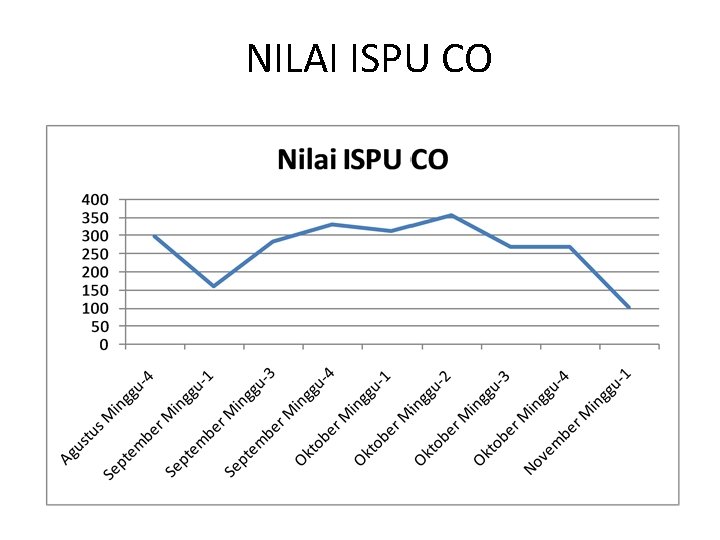 NILAI ISPU CO

Nilai ISPU CO

400
350
300
250
200
150
100
50
0

Agustus Minggu-4
September Minggu-1
September Minggu-3
September Minggu-4
Oktober Minggu-1
Oktober Minggu-2
Oktober Minggu-3
Oktober Minggu-4
November Minggu-1